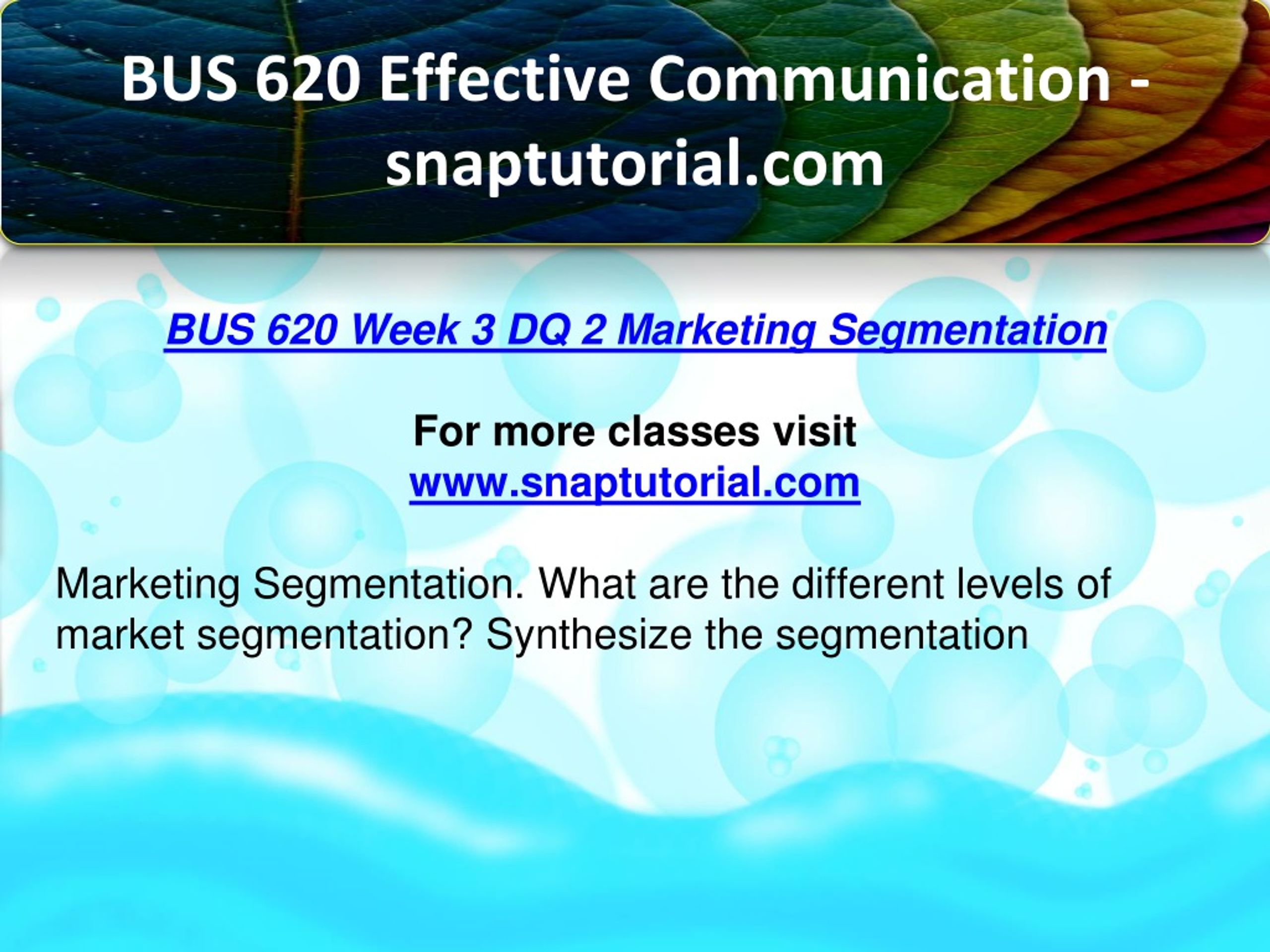 BUS 620 Effective Communication - snaptutorial.com

BUS 620 Week 3 DQ 2 Marketing Segmentation

For more classes visit
www.snaptutorial.com

Marketing Segmentation. What are the different levels of market segmentation? Synthesize the segmentation